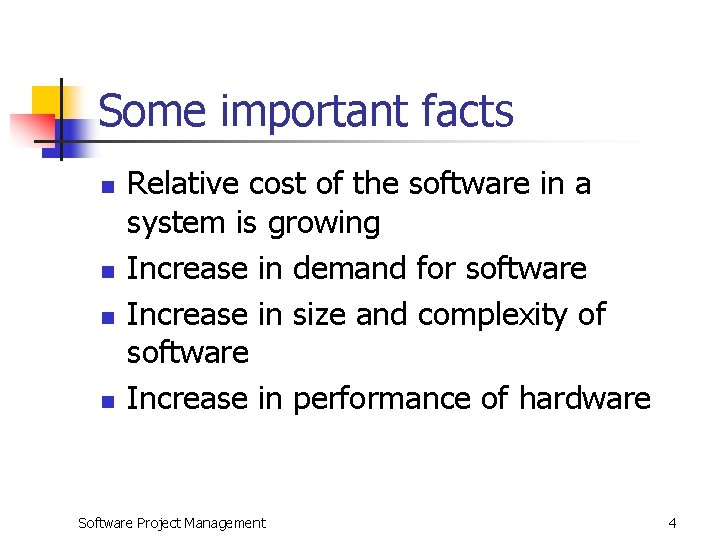 Some important facts

- Relative cost of the software in a system is growing
- Increase in demand for software
- Increase in size and complexity of software
- Increase in performance of hardware

Software Project Management

4